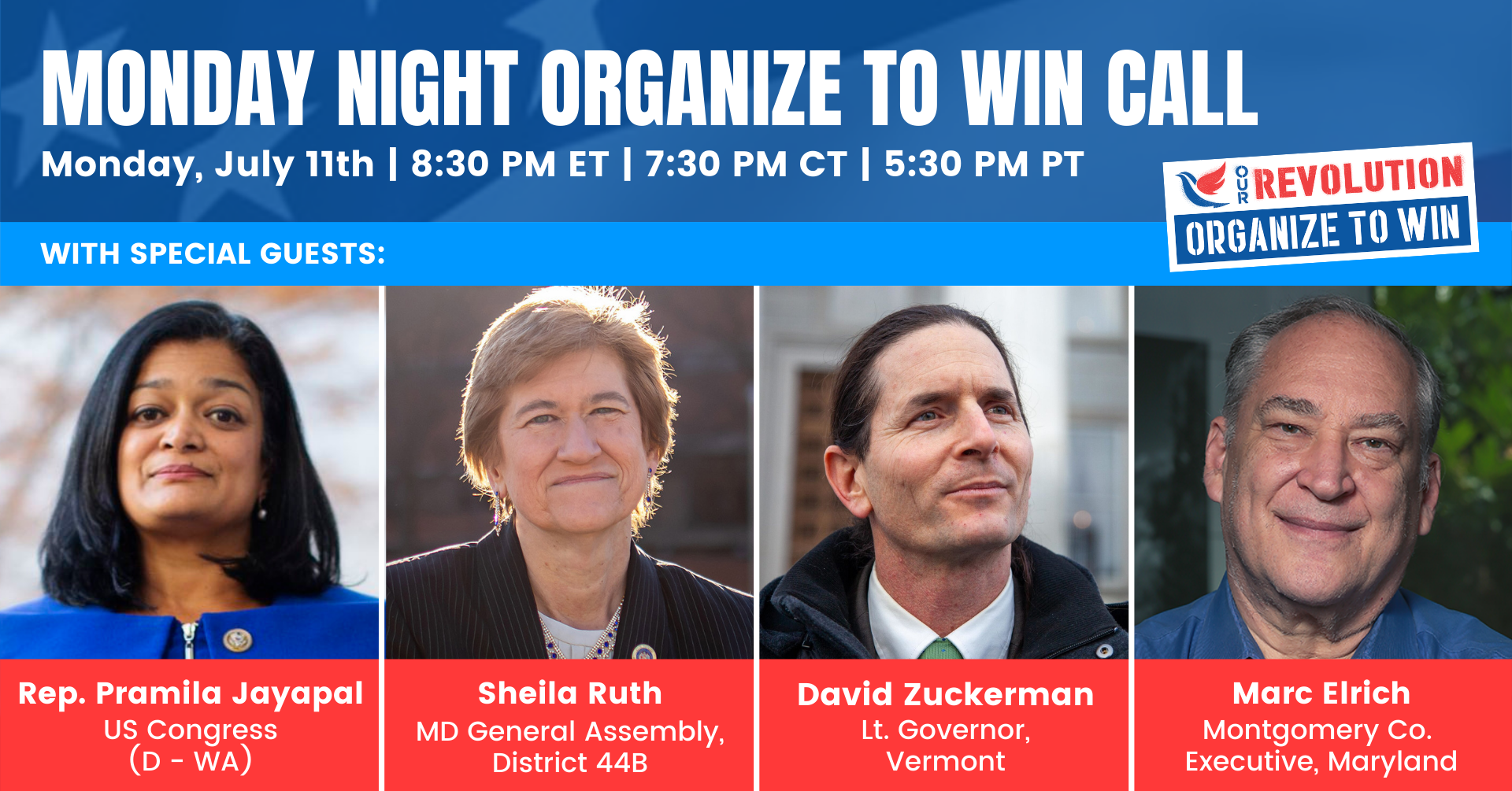 MONDAY NIGHT ORGANIZE TO WIN CALL

Monday, July 11th | 8:30 PM ET | 7:30 PM CT | 5:30 PM PT

OUR REVOLUTION
ORGANIZE TO WIN

WITH SPECIAL GUESTS:

Rep. Pramila Jayapal
US Congress
(D - WA)

Sheila Ruth
MD General Assembly, District 44B

David Zuckerman
Lt. Governor, Vermont

Marc Elrich
Montgomery Co. Executive, Maryland